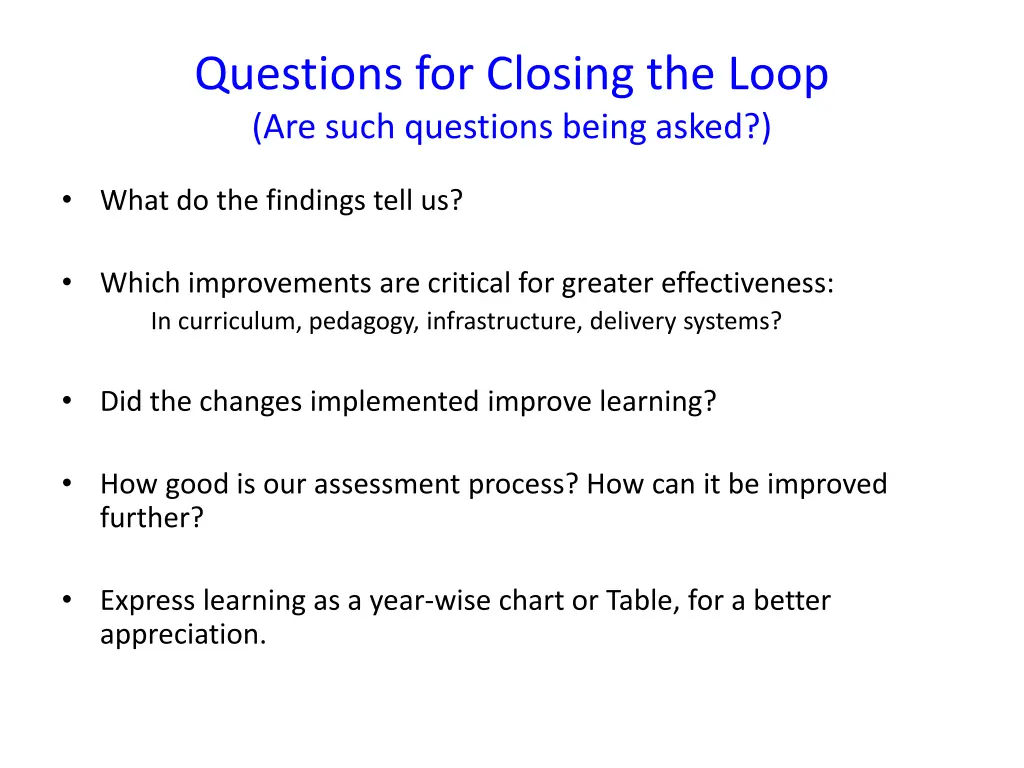 Questions for Closing the Loop
(Are such questions being asked?)

• What do the findings tell us?

• Which improvements are critical for greater effectiveness:
In curriculum, pedagogy, infrastructure, delivery systems?

• Did the changes implemented improve learning?

• How good is our assessment process? How can it be improved further?

• Express learning as a year-wise chart or Table, for a better appreciation.